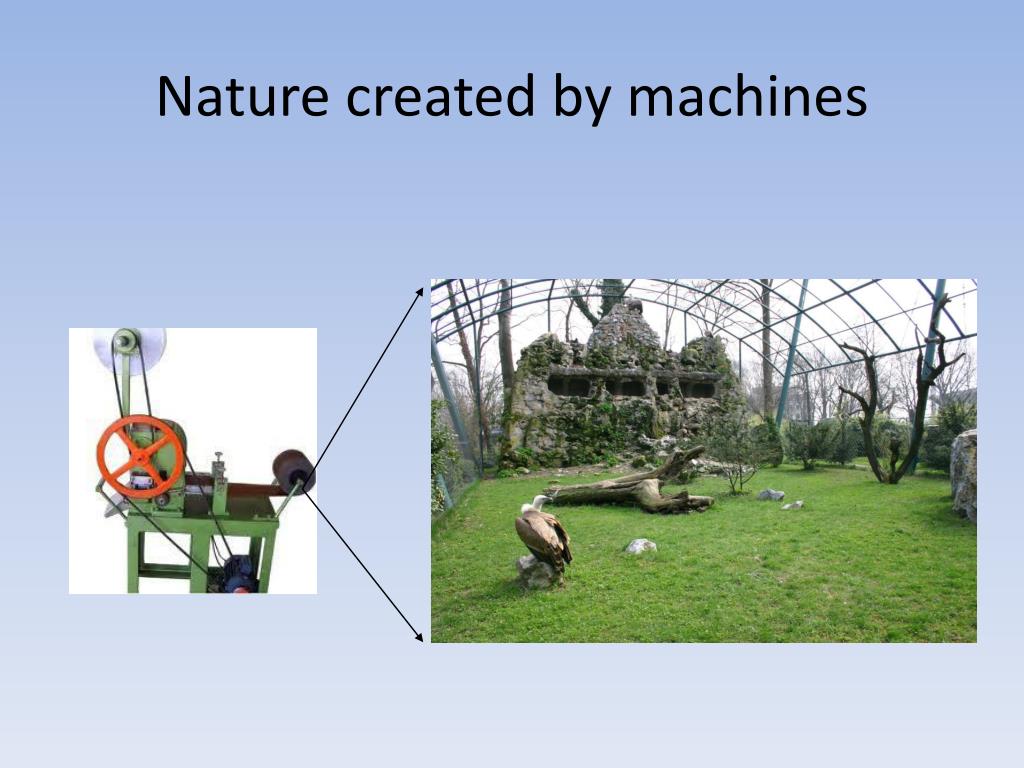 Nature created by machines